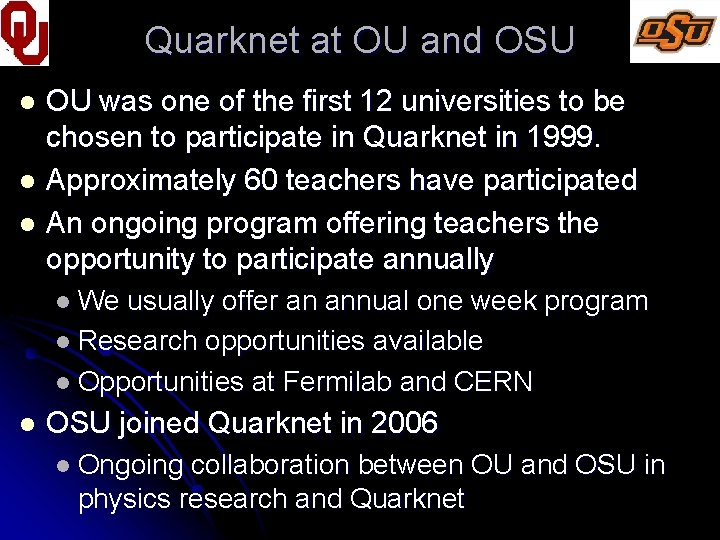 OU

Quarknet at OU and OSU

OSU

- OU was one of the first 12 universities to be chosen to participate in Quarknet in 1999.
- Approximately 60 teachers have participated
- An ongoing program offering teachers the opportunity to participate annually
  - We usually offer an annual one week program
  - Research opportunities available
  - Opportunities at Fermilab and CERN
- OSU joined Quarknet in 2006
  - Ongoing collaboration between OU and OSU in physics research and Quarknet